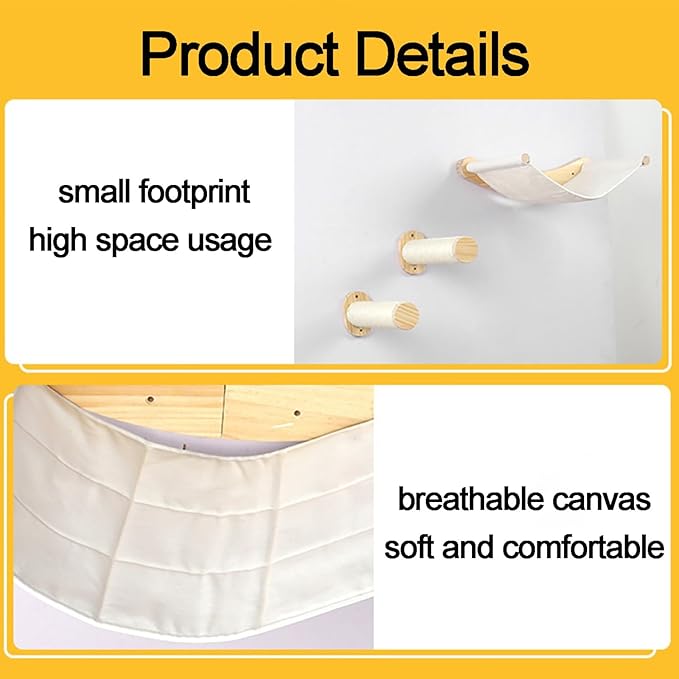 Product Details

small footprint
high space usage

breathable canvas
soft and comfortable